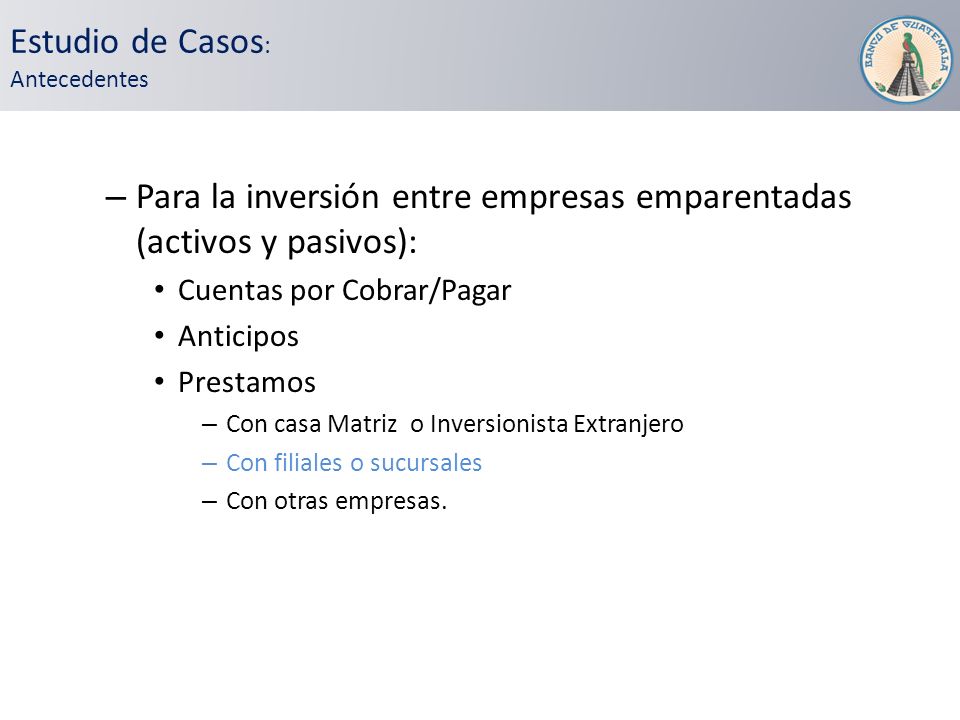 Estudio de Casos:
Antecedentes

BANCO DE GUATEMALA

– Para la inversión entre empresas emparentadas (activos y pasivos):

• Cuentas por Cobrar/Pagar
• Anticipos
• Prestamos
– Con casa Matriz o Inversionista Extranjero
– Con filiales o sucursales
– Con otras empresas.